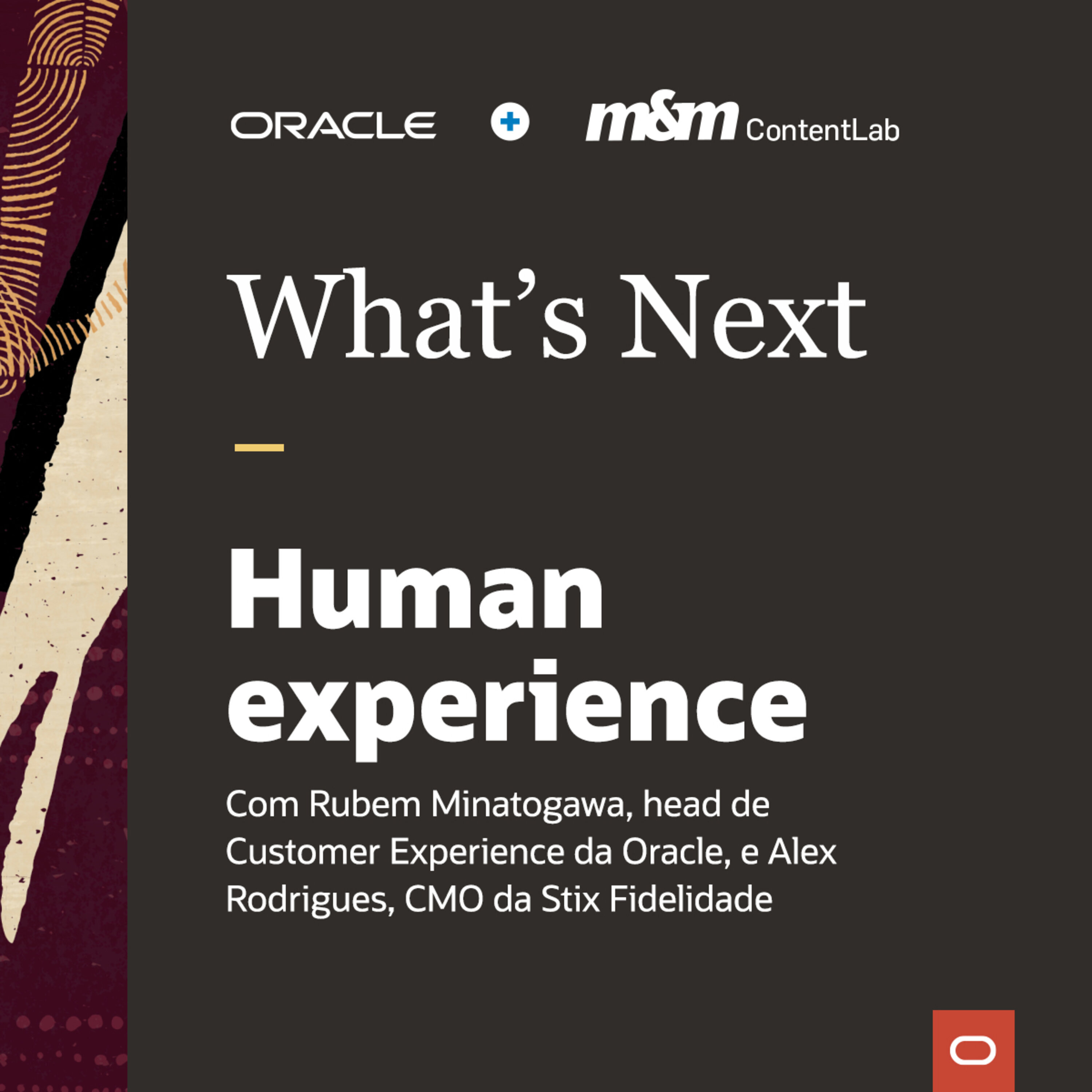 ORACLE + m&m ContentLab

What's Next

Human experience

Com Rubem Minatogawa, head de Customer Experience da Oracle, e Alex Rodrigues, CMO da Stix Fidelidade